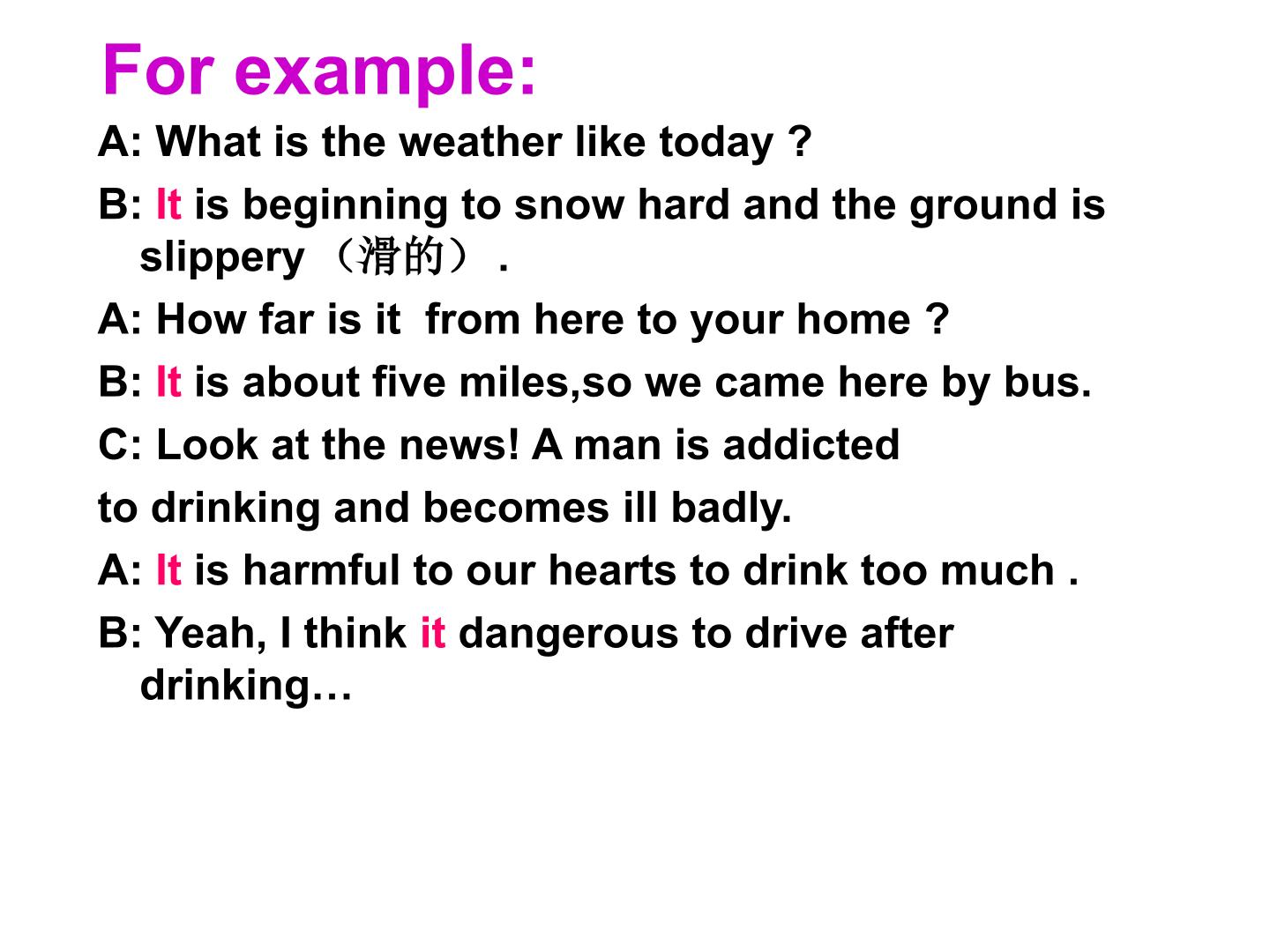 For example:

A: What is the weather like today ?

B: It is beginning to snow hard and the ground is slippery （滑的）.

A: How far is it from here to your home ?

B: It is about five miles,so we came here by bus.

C: Look at the news! A man is addicted

to drinking and becomes ill badly.

A: It is harmful to our hearts to drink too much .

B: Yeah, I think it dangerous to drive after drinking…